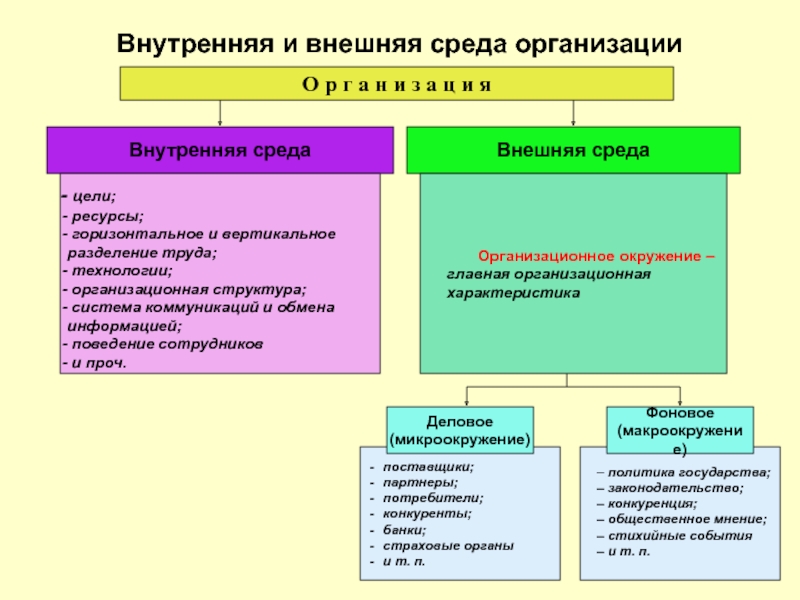 Внутренняя и внешняя среда организации

О р г а н и з а ц и я

Внутренняя среда

- цели;
- ресурсы;
- горизонтальное и вертикальное разделение труда;
- технологии;
- организационная структура;
- система коммуникаций и обмена информацией;
- поведение сотрудников
- и проч.

Внешняя среда

Организационное окружение – главная организационная характеристика

Деловое (микроокружение)

- поставщики;
- партнеры;
- потребители;
- конкуренты;
- банки;
- страховые органы
- и т. п.

Фоновое (макроокружение)

– политика государства;
– законодательство;
– конкуренция;
– общественное мнение;
– стихийные события
– и т. п.